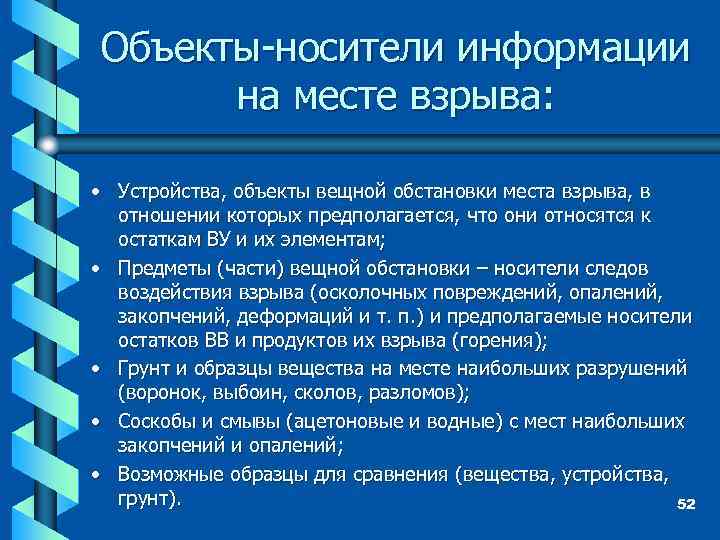 Объекты-носители информации на месте взрыва:

• Устройства, объекты вещной обстановки места взрыва, в отношении которых предполагается, что они относятся к остаткам ВУ и их элементам;
• Предметы (части) вещной обстановки – носители следов воздействия взрыва (осколочных повреждений, опалений, закопчений, деформаций и т. п.) и предполагаемые носители остатков ВВ и продуктов их взрыва (горения);
• Грунт и образцы вещества на месте наибольших разрушений (воронок, выбоин, сколов, разломов);
• Соскобы и смывы (ацетоновые и водные) с мест наибольших закопчений и опалений;
• Возможные образцы для сравнения (вещества, устройства, грунт).

52